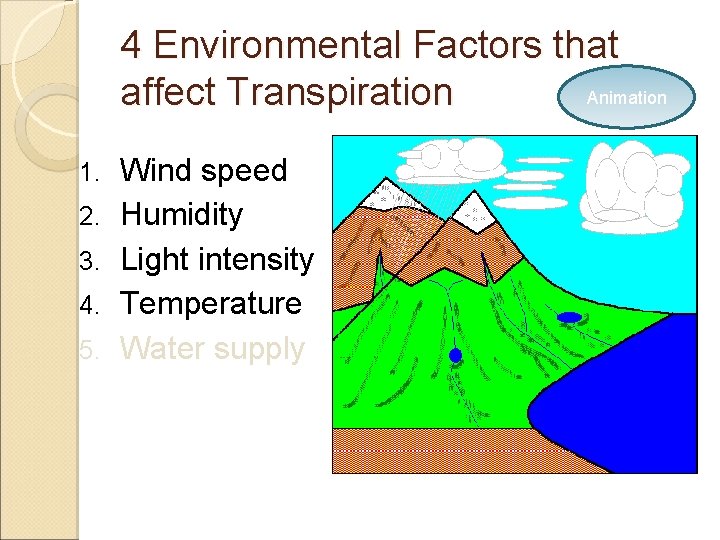 4 Environmental Factors that affect Transpiration

Animation

1. Wind speed
2. Humidity
3. Light intensity
4. Temperature
5. Water supply